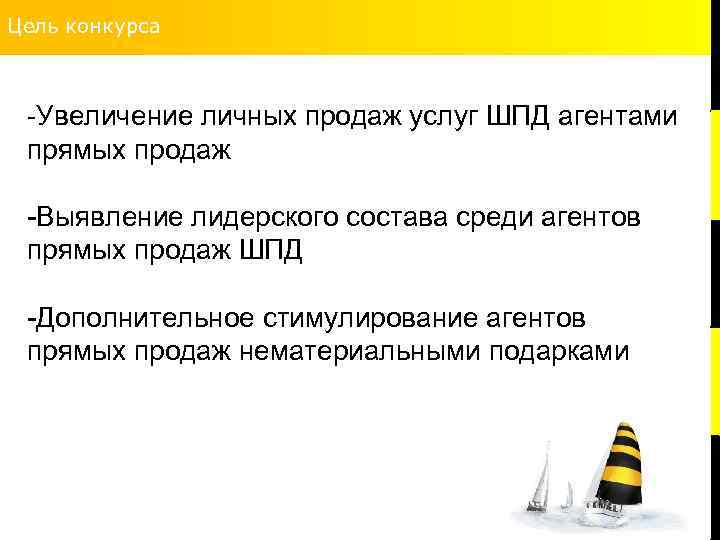 Цель конкурса

-Увеличение личных продаж услуг ШПД агентами прямых продаж

-Выявление лидерского состава среди агентов прямых продаж ШПД

-Дополнительное стимулирование агентов прямых продаж нематериальными подарками